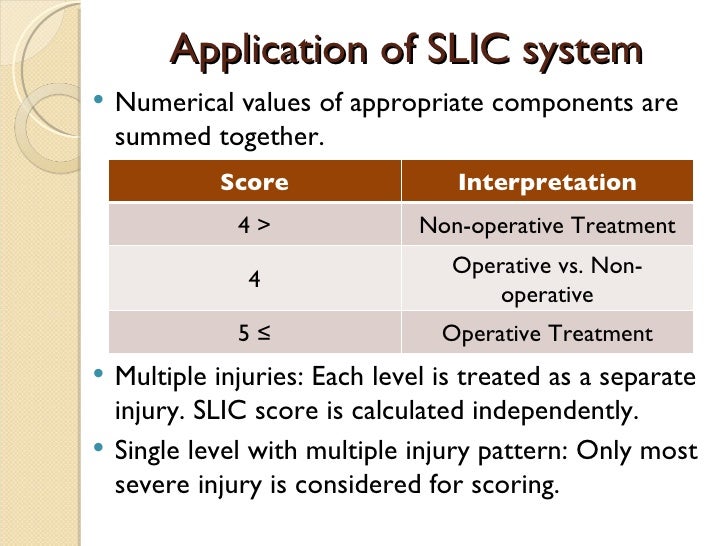 Application of SLIC system

• Numerical values of appropriate components are summed together.

| Score | Interpretation |
|---|---|
| 4 > | Non-operative Treatment |
| 4 | Operative vs. Non-operative |
| 5 ≤ | Operative Treatment |

• Multiple injuries: Each level is treated as a separate injury. SLIC score is calculated independently.
• Single level with multiple injury pattern: Only most severe injury is considered for scoring.